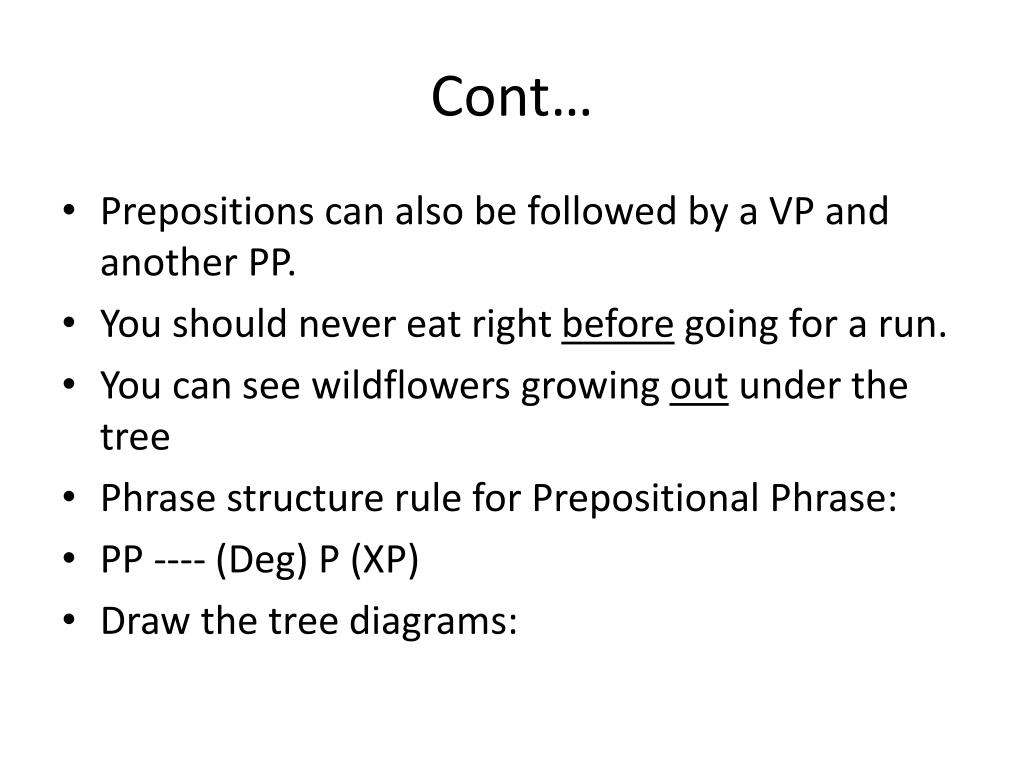 Cont…

• Prepositions can also be followed by a VP and another PP.
• You should never eat right before going for a run.
• You can see wildflowers growing out under the tree
• Phrase structure rule for Prepositional Phrase:
• PP ---- (Deg) P (XP)
• Draw the tree diagrams: